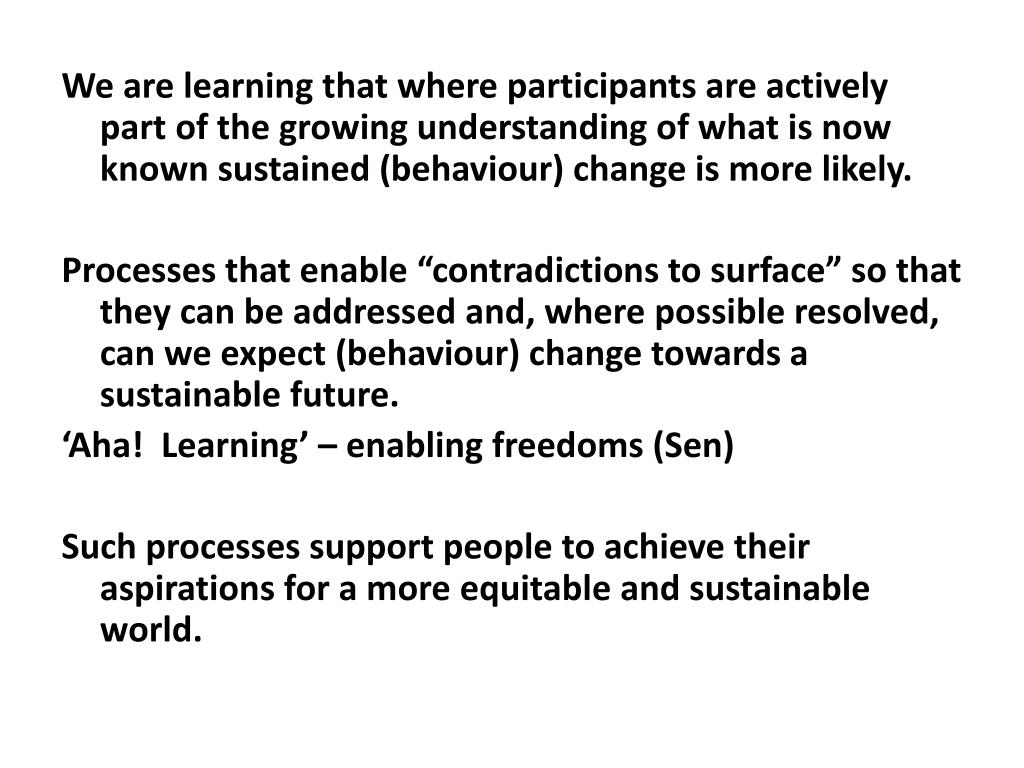 We are learning that where participants are actively part of the growing understanding of what is now known sustained (behaviour) change is more likely.

Processes that enable “contradictions to surface” so that they can be addressed and, where possible resolved, can we expect (behaviour) change towards a sustainable future.
‘Aha!  Learning’ – enabling freedoms (Sen)

Such processes support people to achieve their aspirations for a more equitable and sustainable world.